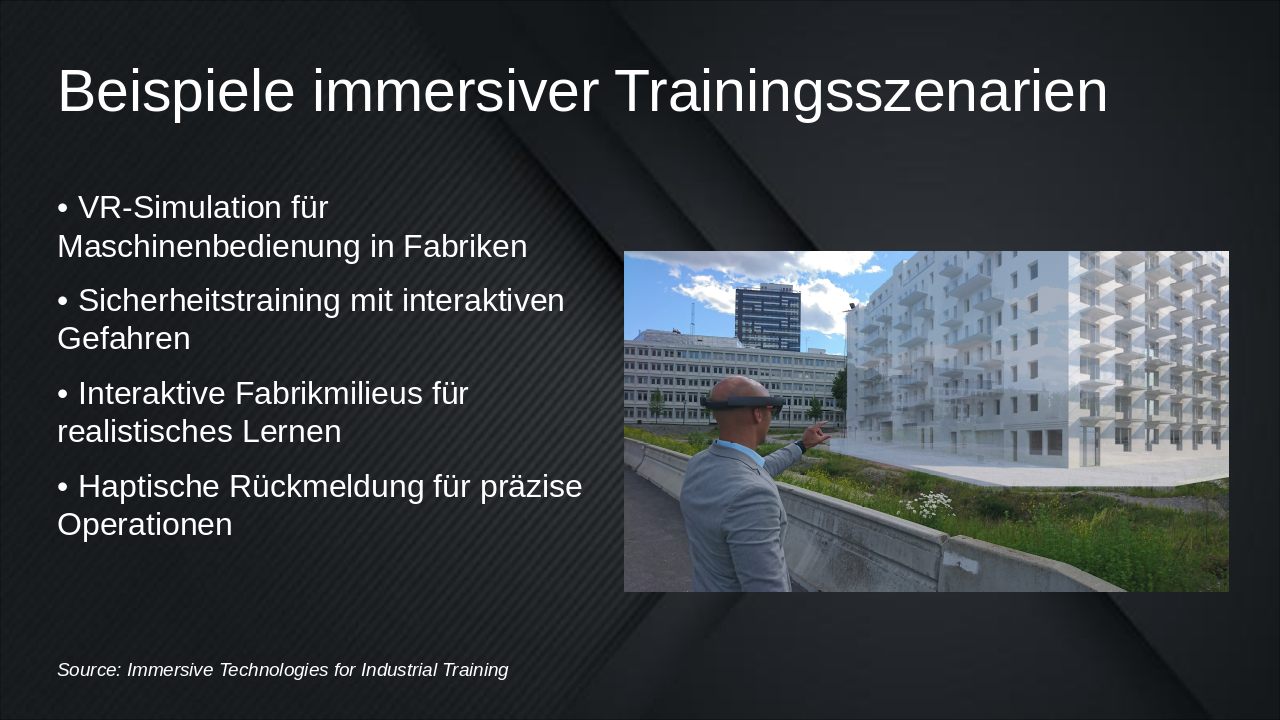 Beispiele immersiver Trainingsszenarien

• VR-Simulation für Maschinenbedienung in Fabriken

• Sicherheitstraining mit interaktiven Gefahren

• Interaktive Fabrikmilieus für realistisches Lernen

• Haptische Rückmeldung für präzise Operationen

Source: Immersive Technologies for Industrial Training